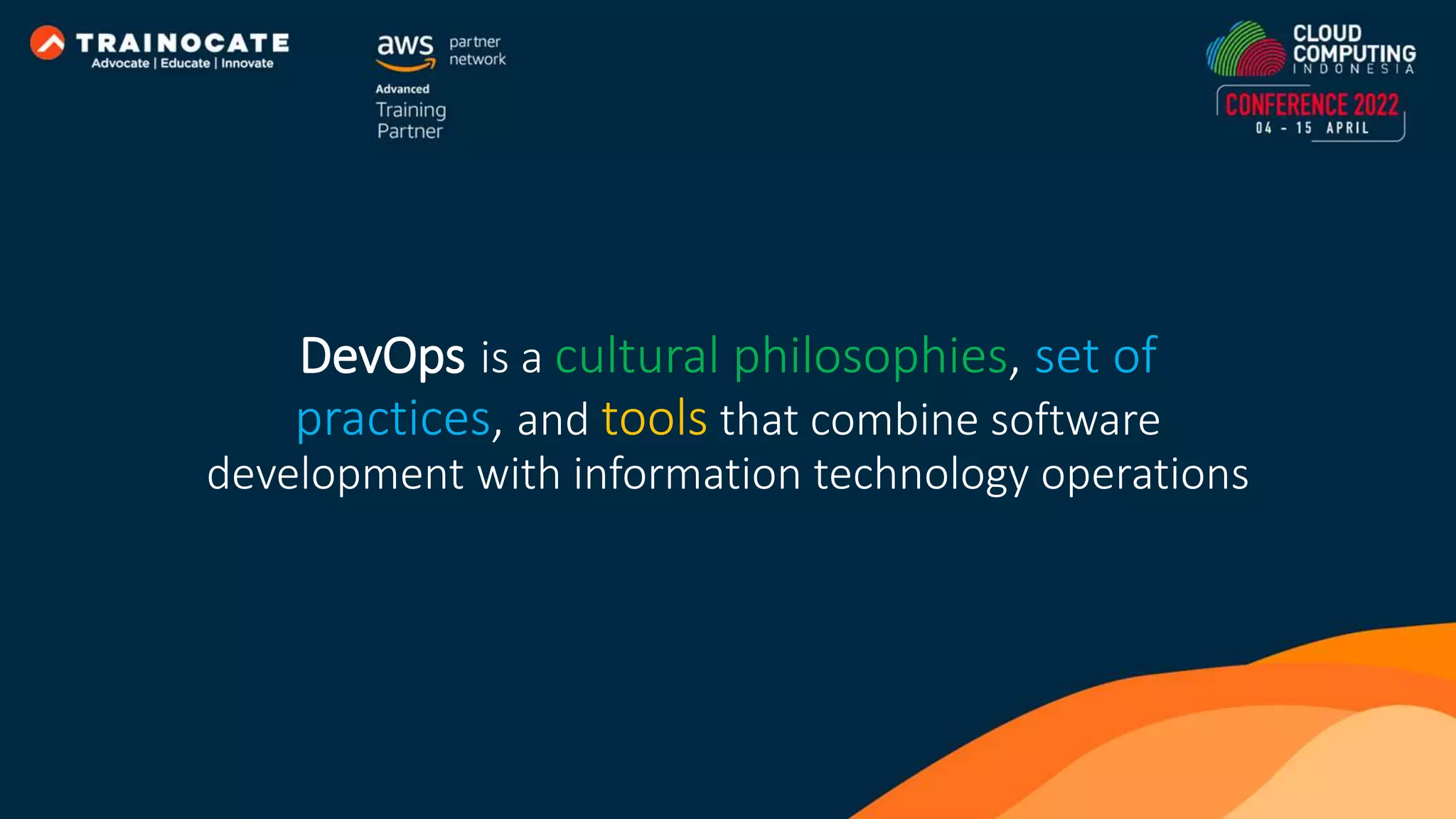 TRAINOCATE
Advocate | Educate | Innovate

aws partner network
Advanced Training Partner

CLOUD COMPUTING INDONESIA
CONFERENCE 2022
04 - 15 APRIL

DevOps is a cultural philosophies, set of practices, and tools that combine software development with information technology operations